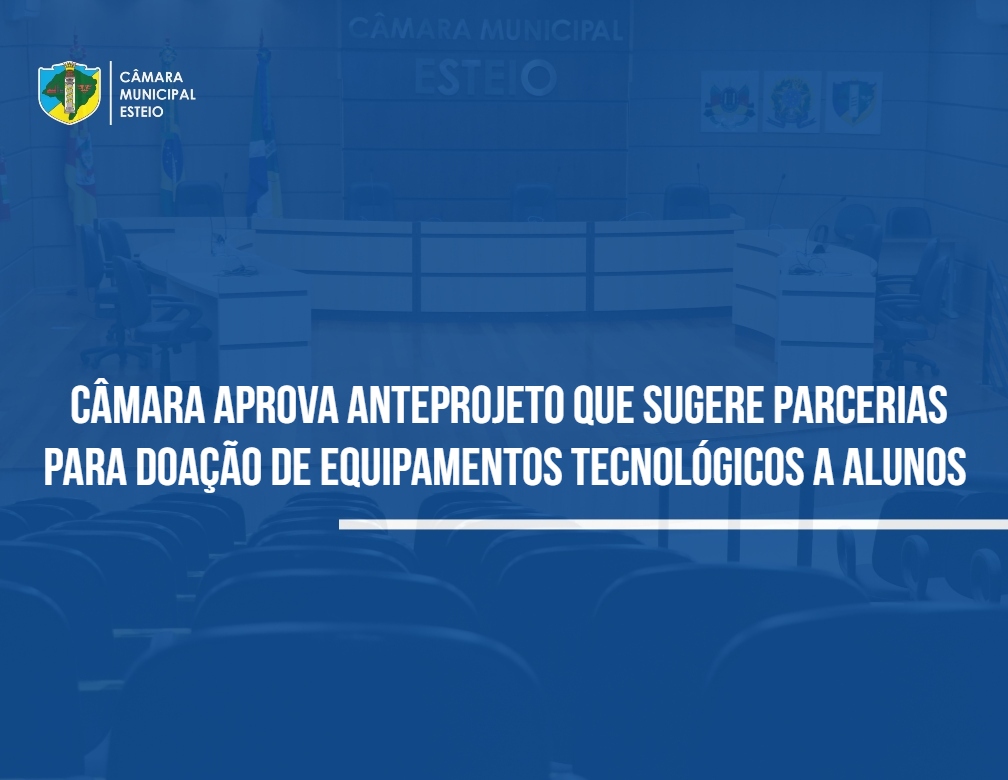 CÂMARA MUNICIPAL ESTEIO

CÂMARA MUNICIPAL
ESTEIO

CÂMARA APROVA ANTEPROJETO QUE SUGERE PARCERIAS PARA DOAÇÃO DE EQUIPAMENTOS TECNOLÓGICOS A ALUNOS